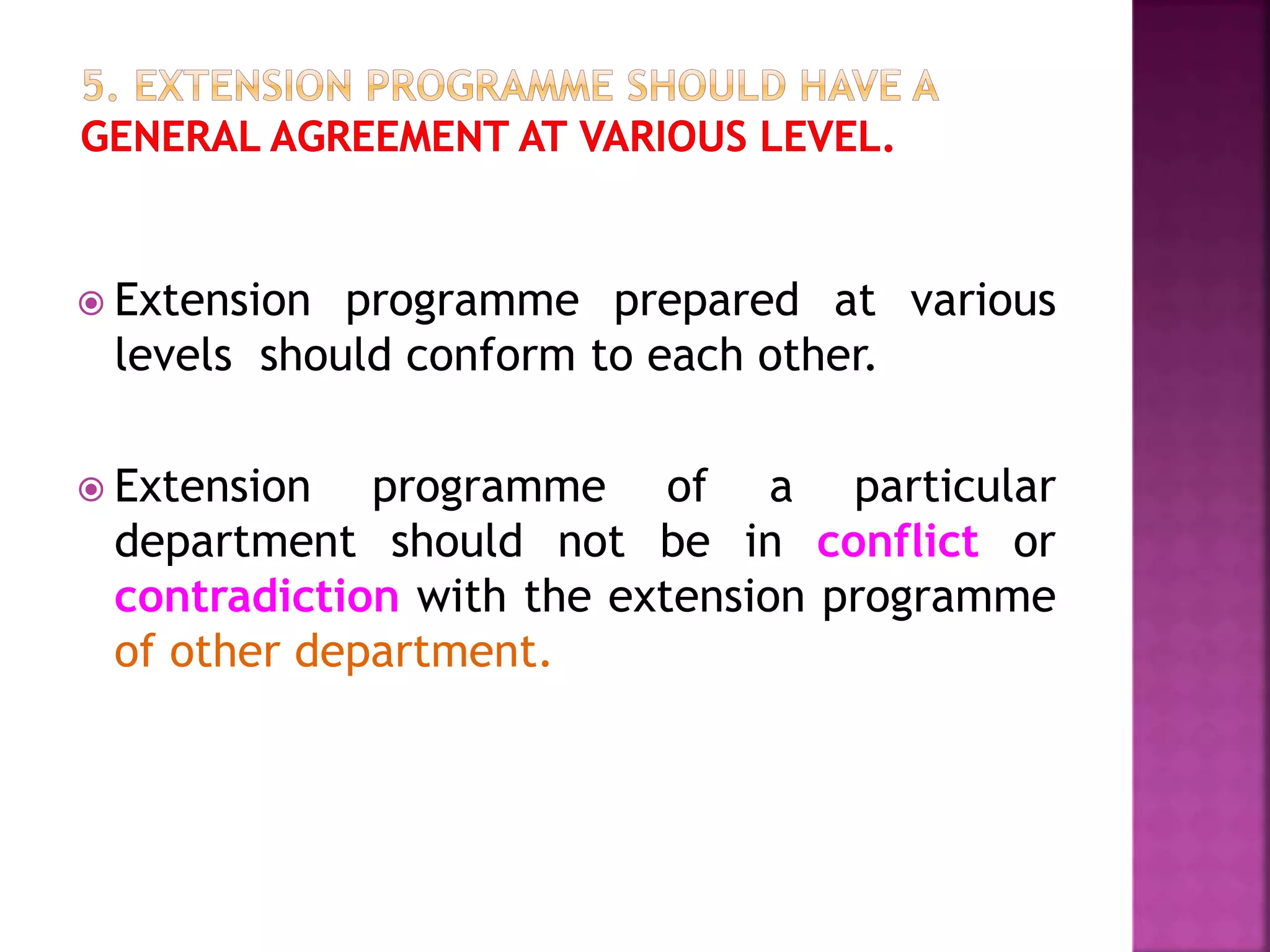 5. EXTENSION PROGRAMME SHOULD HAVE A GENERAL AGREEMENT AT VARIOUS LEVEL.

Extension programme prepared at various levels should conform to each other.

Extension programme of a particular department should not be in conflict or contradiction with the extension programme of other department.